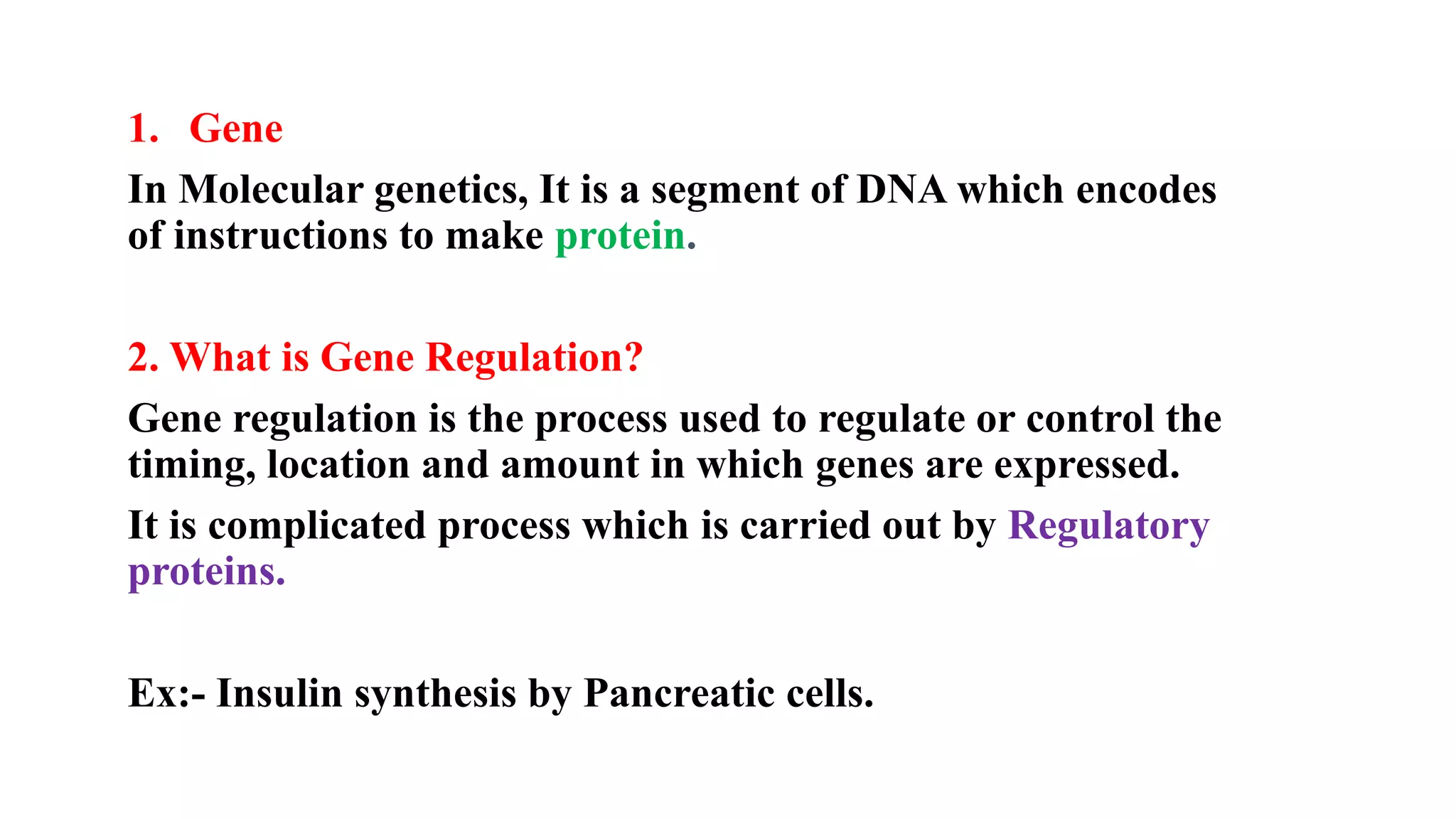 1. Gene

In Molecular genetics, It is a segment of DNA which encodes of instructions to make protein.

2. What is Gene Regulation?

Gene regulation is the process used to regulate or control the timing, location and amount in which genes are expressed.

It is complicated process which is carried out by Regulatory proteins.

Ex:- Insulin synthesis by Pancreatic cells.